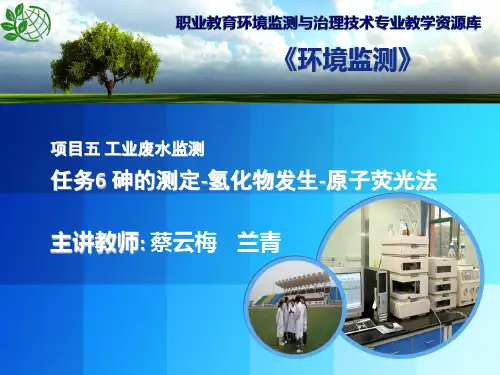 职业教育环境监测与治理技术专业教学资源库

《环境监测》

项目五 工业废水监测

任务6 砷的测定-氢化物发生-原子荧光法

主讲教师: 蔡云梅　兰青